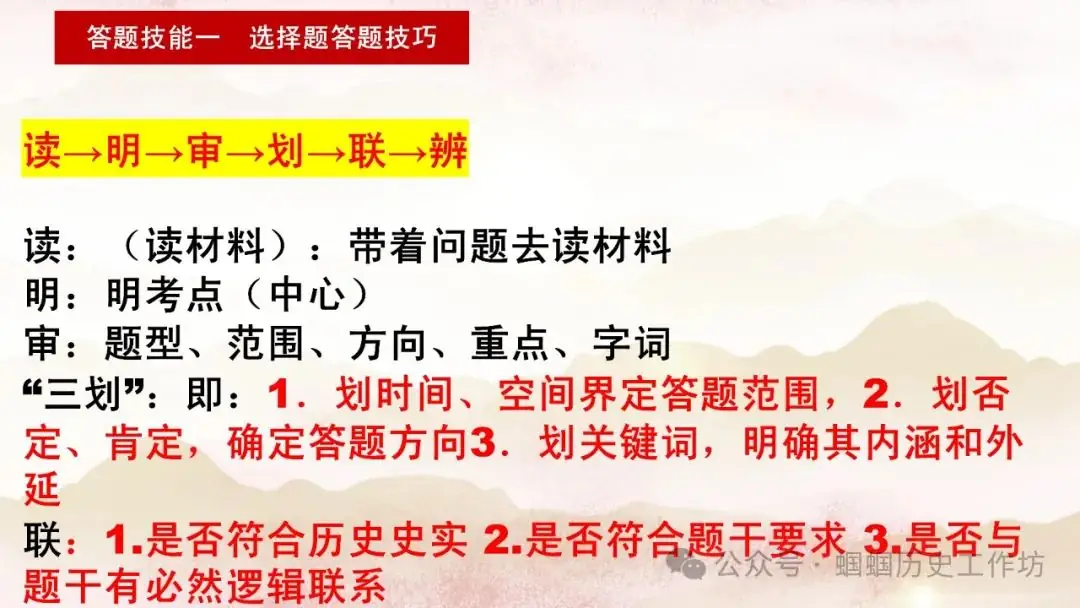 答题技能一　选择题答题技巧

读→明→审→划→联→辨

读：（读材料）：带着问题去读材料
明：明考点（中心）
审：题型、范围、方向、重点、字词
“三划”：即：1．划时间、空间界定答题范围，2．划否定、肯定，确定答题方向3．划关键词，明确其内涵和外延
联：1.是否符合历史史实 2.是否符合题干要求 3.是否与题干有必然逻辑联系

公众号 · 蝈蝈历史工作坊